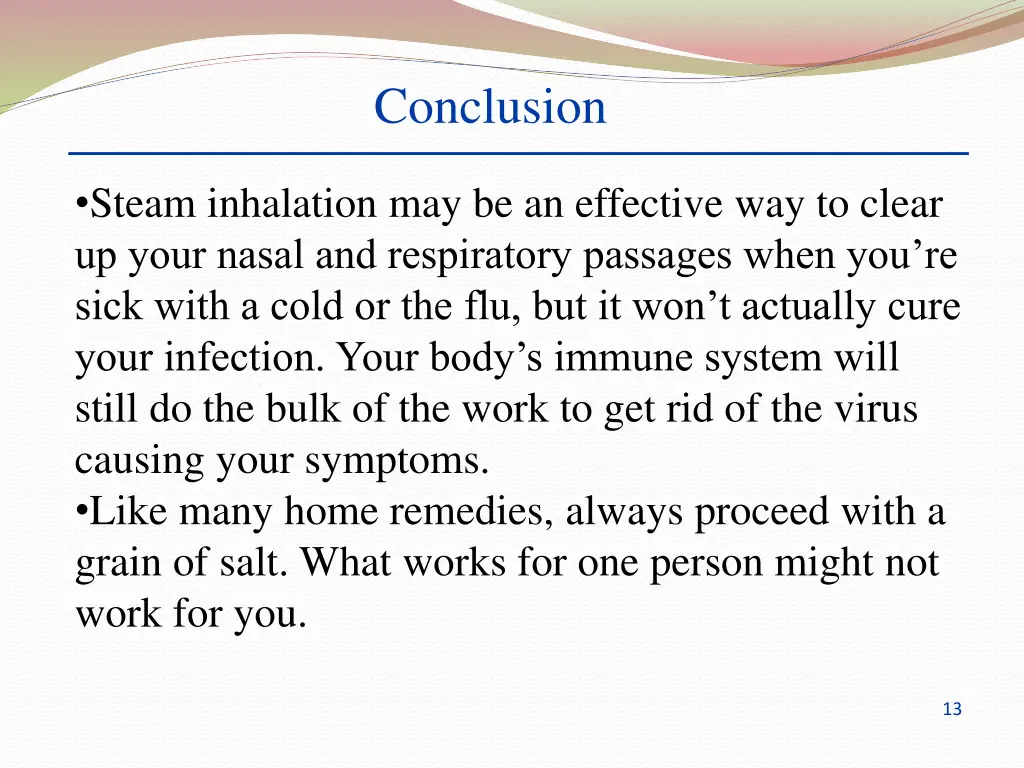 Conclusion

•Steam inhalation may be an effective way to clear up your nasal and respiratory passages when you’re sick with a cold or the flu, but it won’t actually cure your infection. Your body’s immune system will still do the bulk of the work to get rid of the virus causing your symptoms.
•Like many home remedies, always proceed with a grain of salt. What works for one person might not work for you.

13